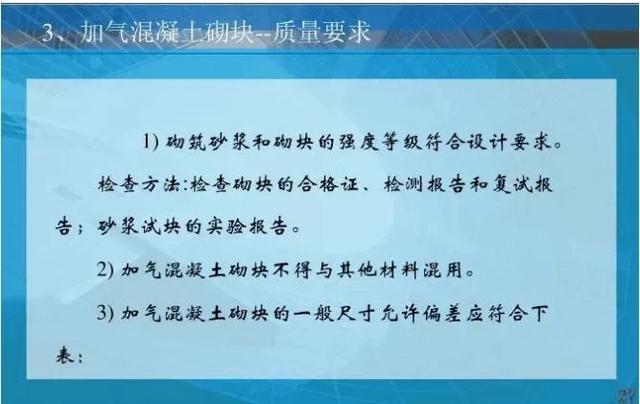 3、加气混凝土砌块--质量要求

1) 砌筑砂浆和砌块的强度等级符合设计要求。

检查方法:检查砌块的合格证、检测报告和复试报告；砂浆试块的实验报告。

2) 加气混凝土砌块不得与其他材料混用。

3) 加气混凝土砌块的一般尺寸允许偏差应符合下表：